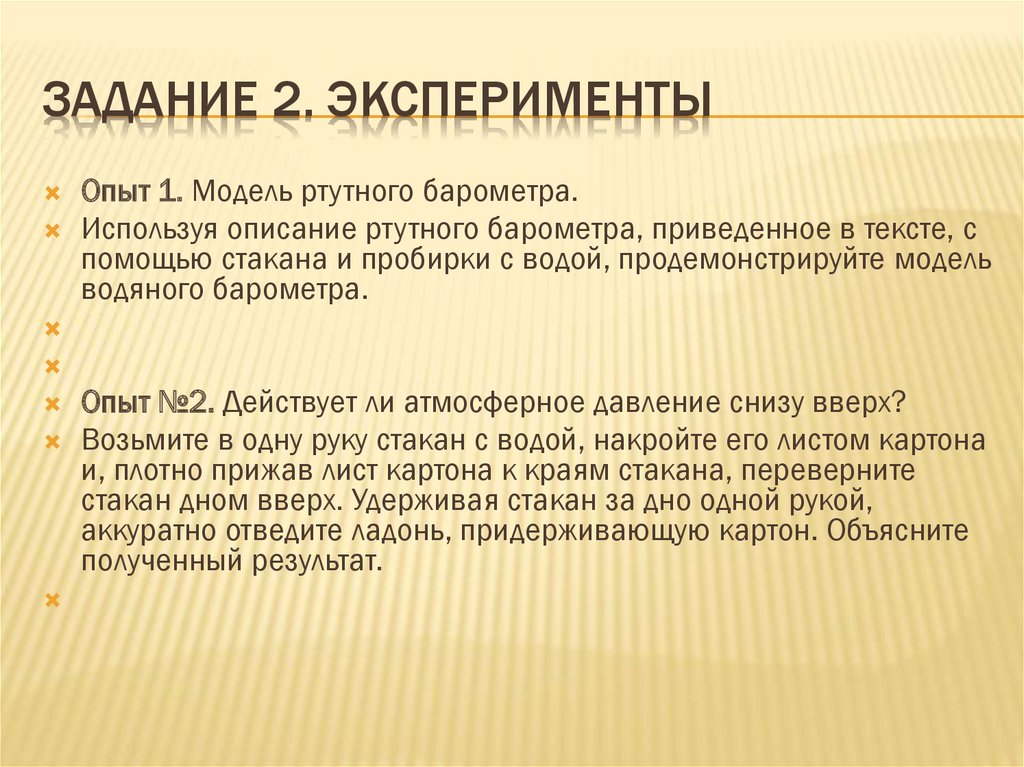 ЗАДАНИЕ 2. ЭКСПЕРИМЕНТЫ

Опыт 1. Модель ртутного барометра.

Используя описание ртутного барометра, приведенное в тексте, с помощью стакана и пробирки с водой, продемонстрируйте модель водяного барометра.

Опыт №2. Действует ли атмосферное давление снизу вверх?

Возьмите в одну руку стакан с водой, накройте его листом картона и, плотно прижав лист картона к краям стакана, переверните стакан дном вверх. Удерживая стакан за дно одной рукой, аккуратно отведите ладонь, придерживающую картон. Объясните полученный результат.